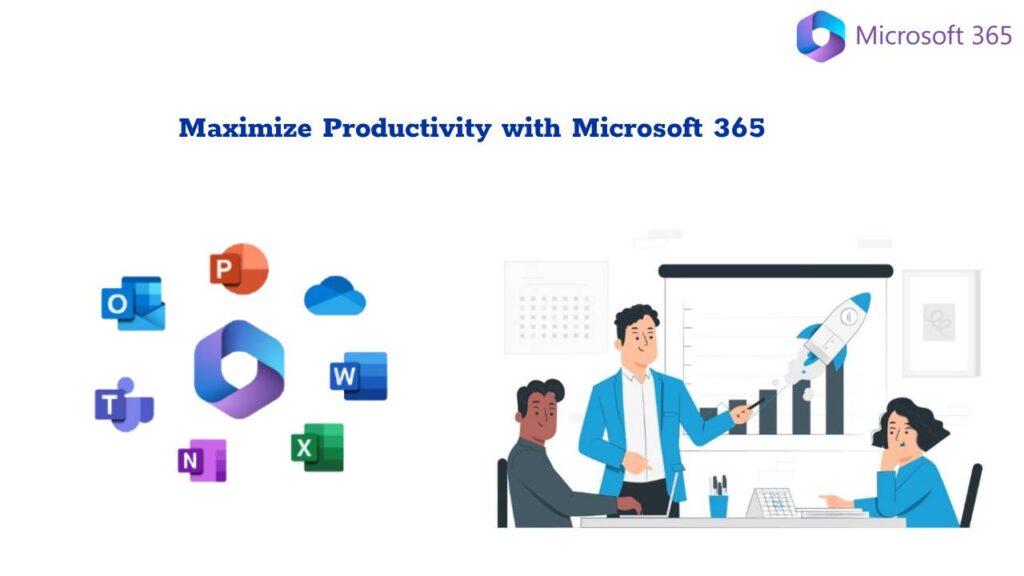 Microsoft 365

Maximize Productivity with Microsoft 365

P

O

W

T

N

X